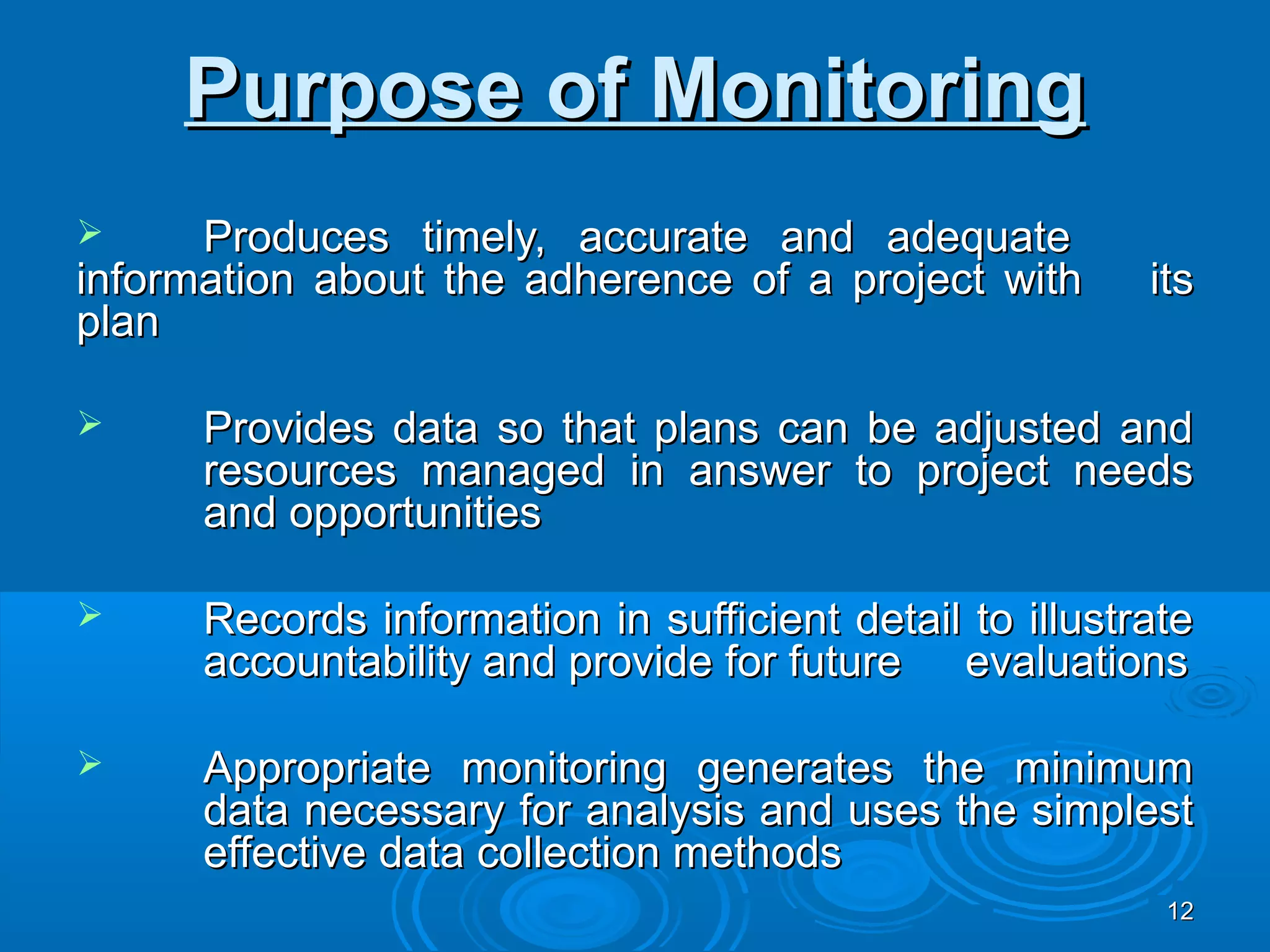 Purpose of Monitoring

➢ Produces timely, accurate and adequate information about the adherence of a project with its plan

➢ Provides data so that plans can be adjusted and resources managed in answer to project needs and opportunities

➢ Records information in sufficient detail to illustrate accountability and provide for future evaluations

➢ Appropriate monitoring generates the minimum data necessary for analysis and uses the simplest effective data collection methods

12